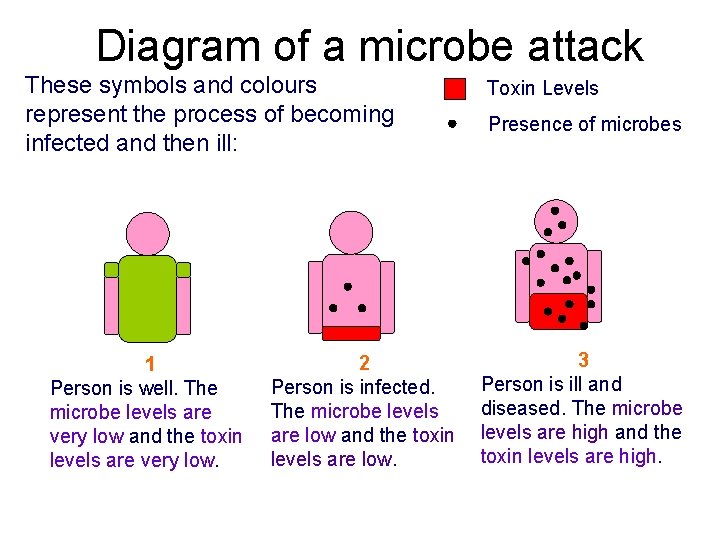 Diagram of a microbe attack

These symbols and colours represent the process of becoming infected and then ill:

Toxin Levels

Presence of microbes

1

Person is well. The microbe levels are very low and the toxin levels are very low.

2

Person is infected. The microbe levels are low and the toxin levels are low.

3

Person is ill and diseased. The microbe levels are high and the toxin levels are high.